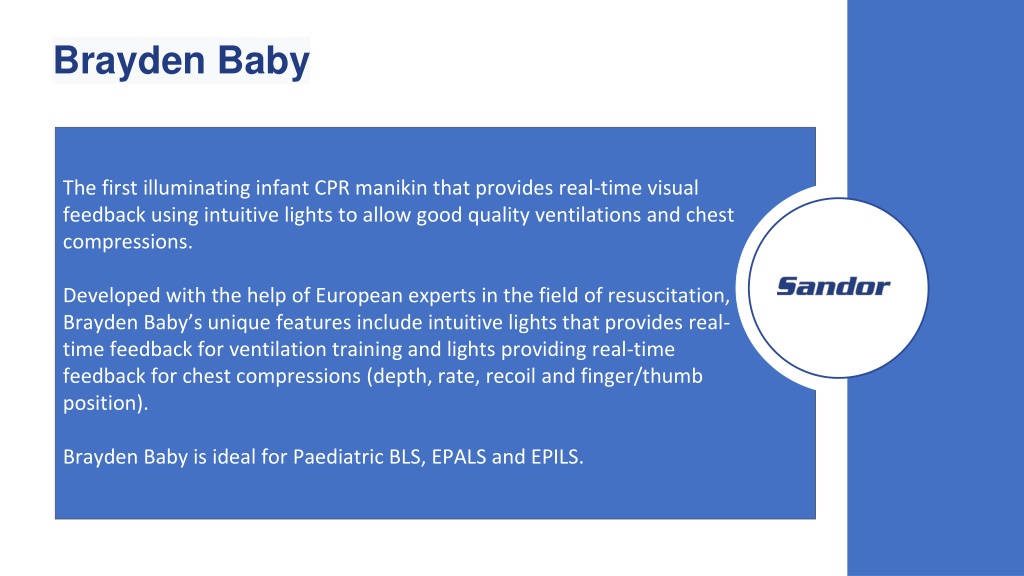 Brayden Baby

The first illuminating infant CPR manikin that provides real-time visual feedback using intuitive lights to allow good quality ventilations and chest compressions.

Developed with the help of European experts in the field of resuscitation, Brayden Baby's unique features include intuitive lights that provides real-time feedback for ventilation training and lights providing real-time feedback for chest compressions (depth, rate, recoil and finger/thumb position).

Brayden Baby is ideal for Paediatric BLS, EPALS and EPILS.

Sandor